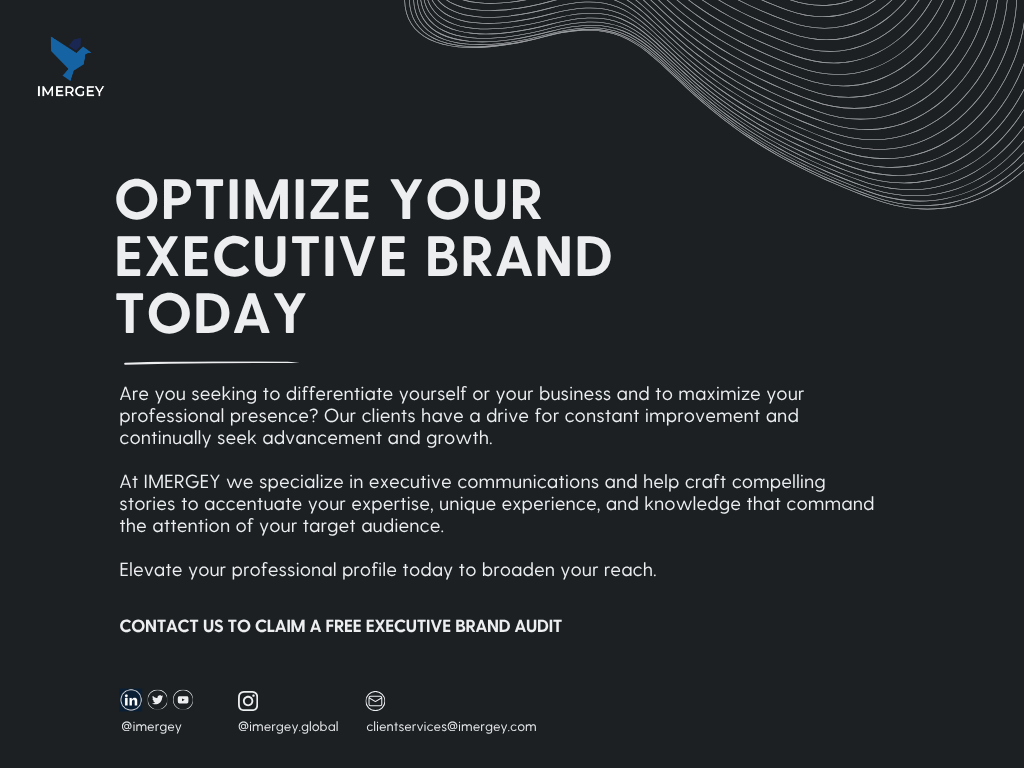 IMERGEY

OPTIMIZE YOUR EXECUTIVE BRAND TODAY

Are you seeking to differentiate yourself or your business and to maximize your professional presence? Our clients have a drive for constant improvement and continually seek advancement and growth.

At IMERGEY we specialize in executive communications and help craft compelling stories to accentuate your expertise, unique experience, and knowledge that command the attention of your target audience.

Elevate your professional profile today to broaden your reach.

CONTACT US TO CLAIM A FREE EXECUTIVE BRAND AUDIT

@imergey

@imergey.global

clientservices@imergey.com